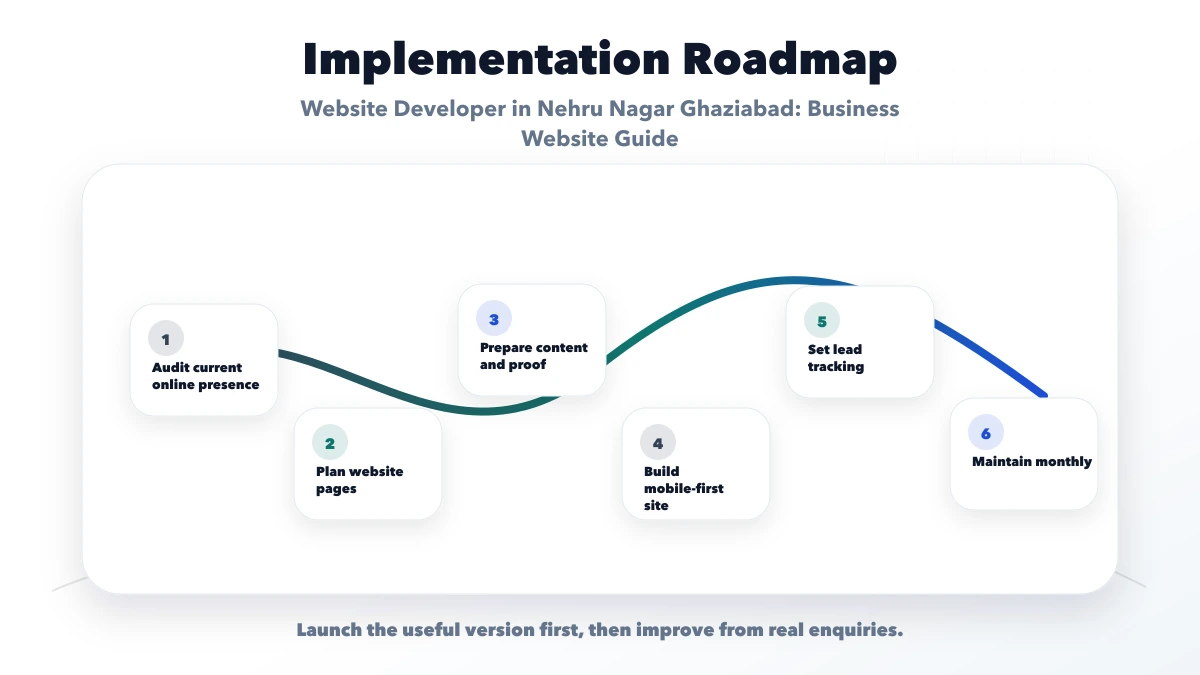 Implementation Roadmap

Website Developer in Nehru Nagar Ghaziabad: Business Website Guide

1
Audit current online presence

2
Plan website pages

3
Prepare content and proof

4
Build mobile-first site

5
Set lead tracking

6
Maintain monthly

Launch the useful version first, then improve from real enquiries.